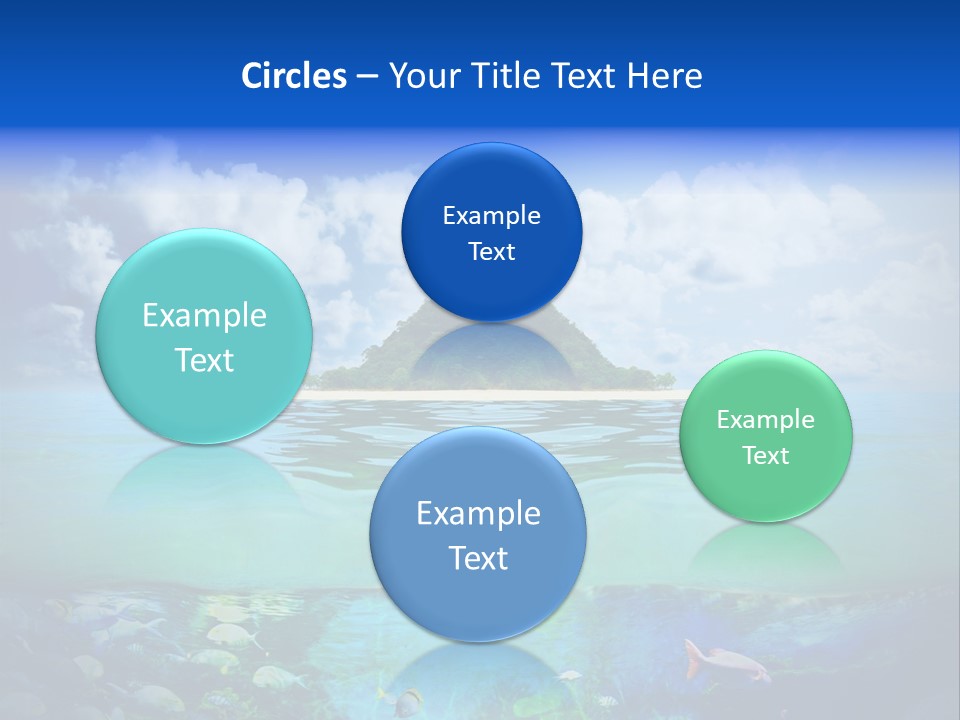 Circles – Your Title Text Here

Example Text

Example Text

Example Text

Example Text